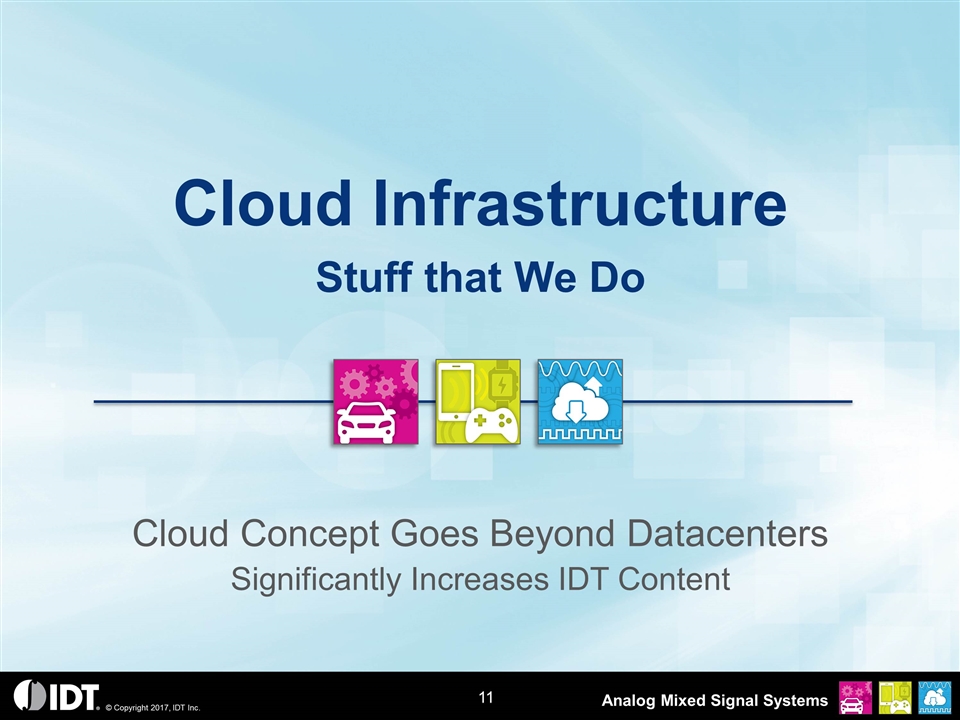 Cloud Infrastructure
Stuff that We Do

Cloud Concept Goes Beyond Datacenters
Significantly Increases IDT Content

IDT © Copyright 2017, IDT Inc.
11
Analog Mixed Signal Systems